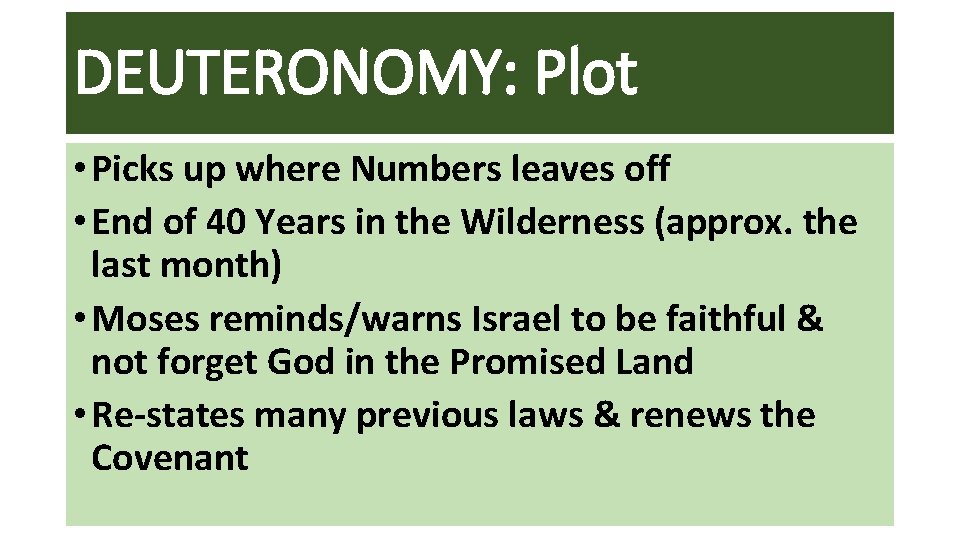 DEUTERONOMY: Plot

• Picks up where Numbers leaves off
• End of 40 Years in the Wilderness (approx. the last month)
• Moses reminds/warns Israel to be faithful & not forget God in the Promised Land
• Re-states many previous laws & renews the Covenant